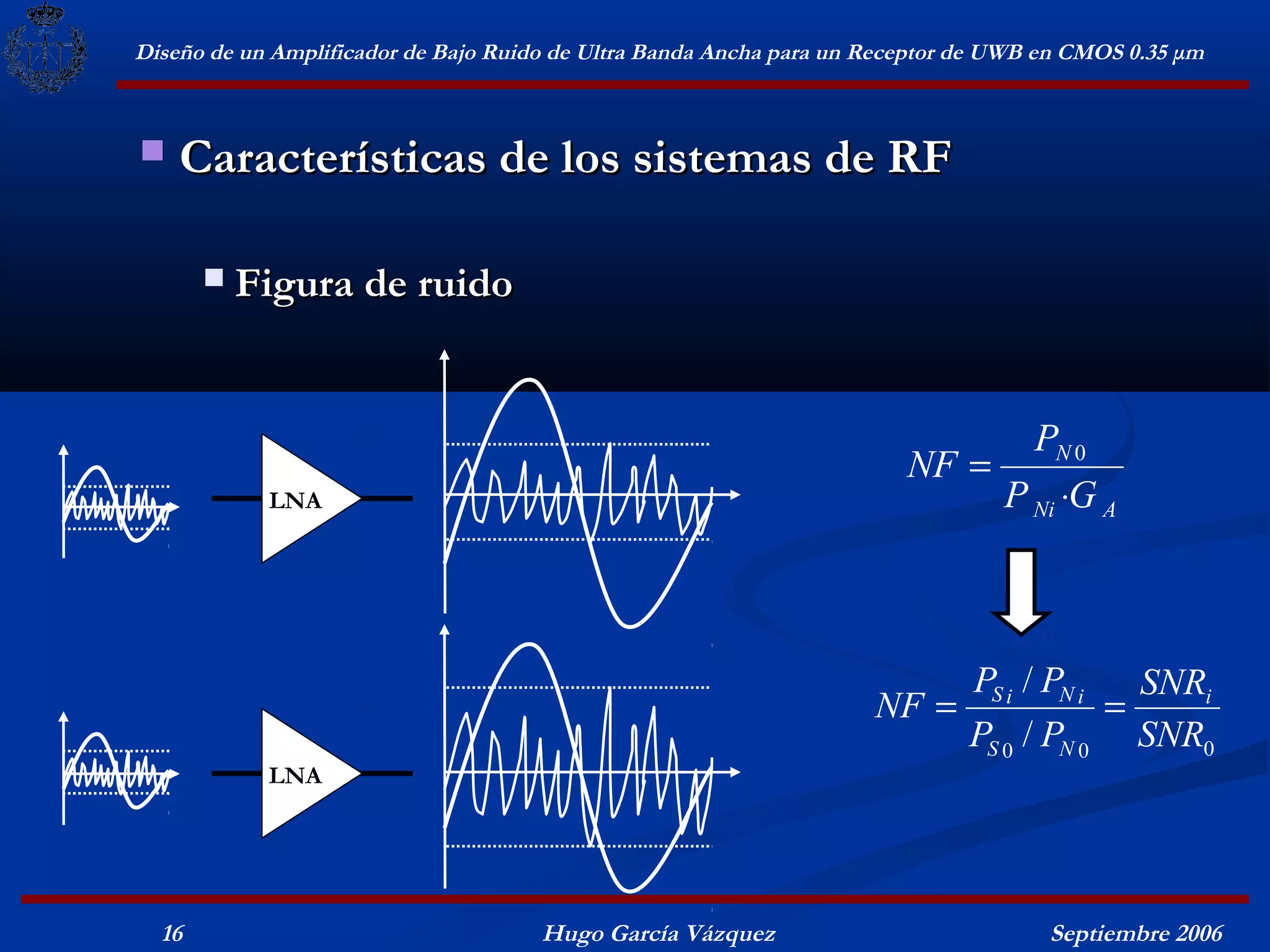 Diseño de un Amplificador de Bajo Ruido de Ultra Banda Ancha para un Receptor de UWB en CMOS 0.35 μm

Características de los sistemas de RF

Figura de ruido

LNA

LNA

$NF = \frac{P_{N0}}{P_{Ni} \cdot G_A}$

$NF = \frac{P_{Si} / P_{Ni}}{P_{S0} / P_{N0}} = \frac{SNR_i}{SNR_0}$

16

Hugo García Vázquez

Septiembre 2006